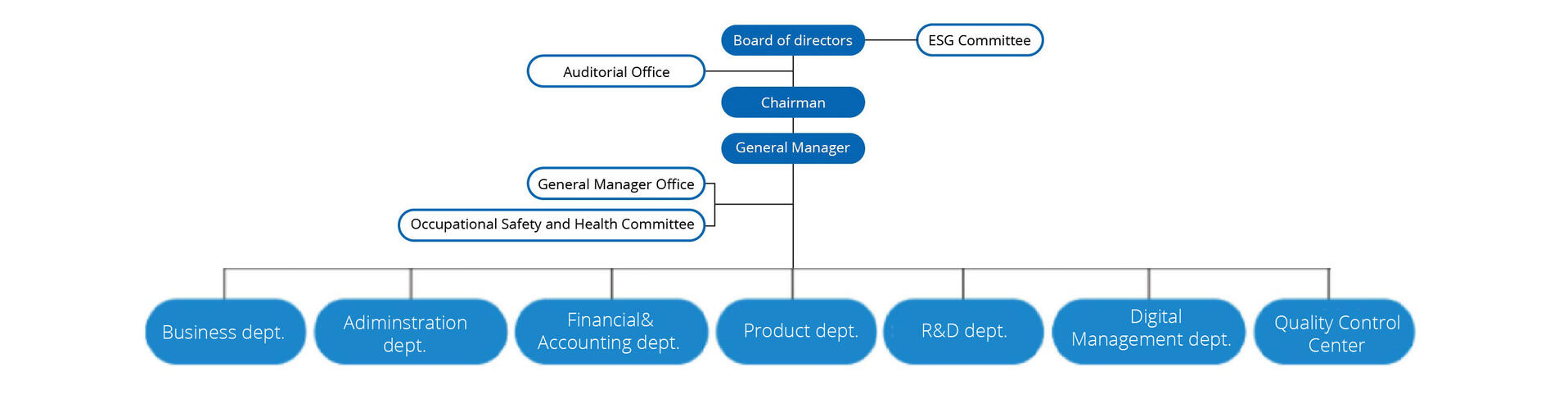 Board of directors
ESG Committee
Auditorial Office
Chairman
General Manager
General Manager Office
Occupational Safety and Health Committee
Business dept.
Adiminstration dept.
Financial& Accounting dept.
Product dept.
R&D dept.
Digital Management dept.
Quality Control Center